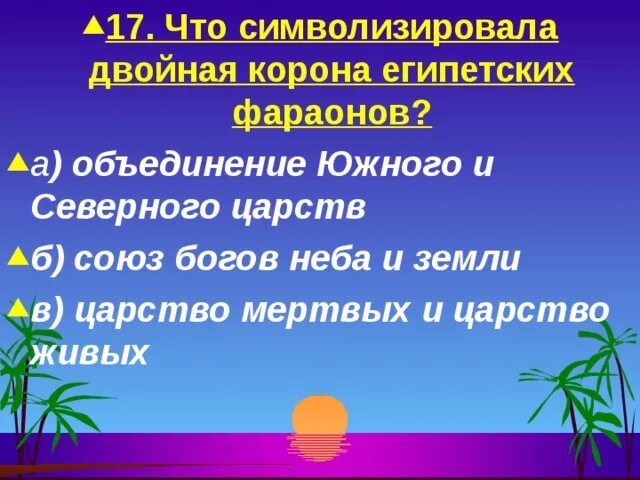 17. Что символизировала двойная корона египетских фараонов?

а) объединение Южного и Северного царств

б) союз богов неба и земли

в) царство мертвых и царство живых